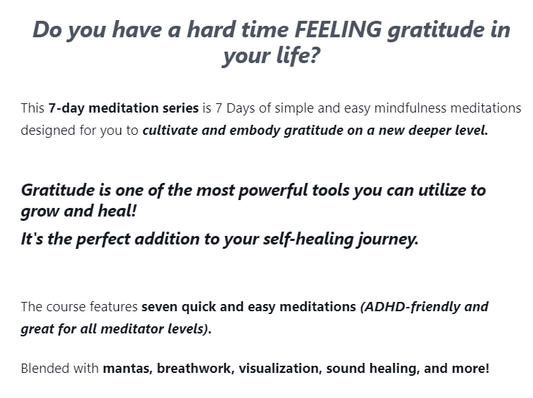 Do you have a hard time FEELING gratitude in your life?

This 7-day meditation series is 7 Days of simple and easy mindfulness meditations designed for you to cultivate and embody gratitude on a new deeper level.

Gratitude is one of the most powerful tools you can utilize to grow and heal!
It's the perfect addition to your self-healing journey.

The course features seven quick and easy meditations (ADHD-friendly and great for all meditator levels).

Blended with mantas, breathwork, visualization, sound healing, and more!